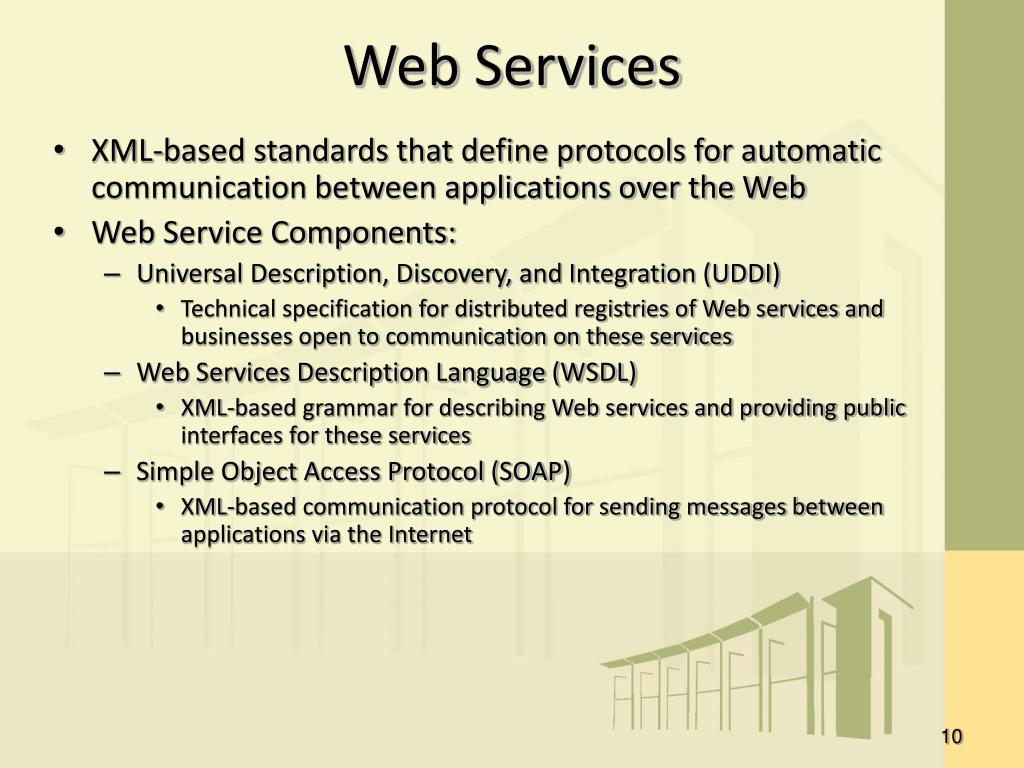 Web Services

• XML-based standards that define protocols for automatic communication between applications over the Web
• Web Service Components:
– Universal Description, Discovery, and Integration (UDDI)
• Technical specification for distributed registries of Web services and businesses open to communication on these services
– Web Services Description Language (WSDL)
• XML-based grammar for describing Web services and providing public interfaces for these services
– Simple Object Access Protocol (SOAP)
• XML-based communication protocol for sending messages between applications via the Internet

10